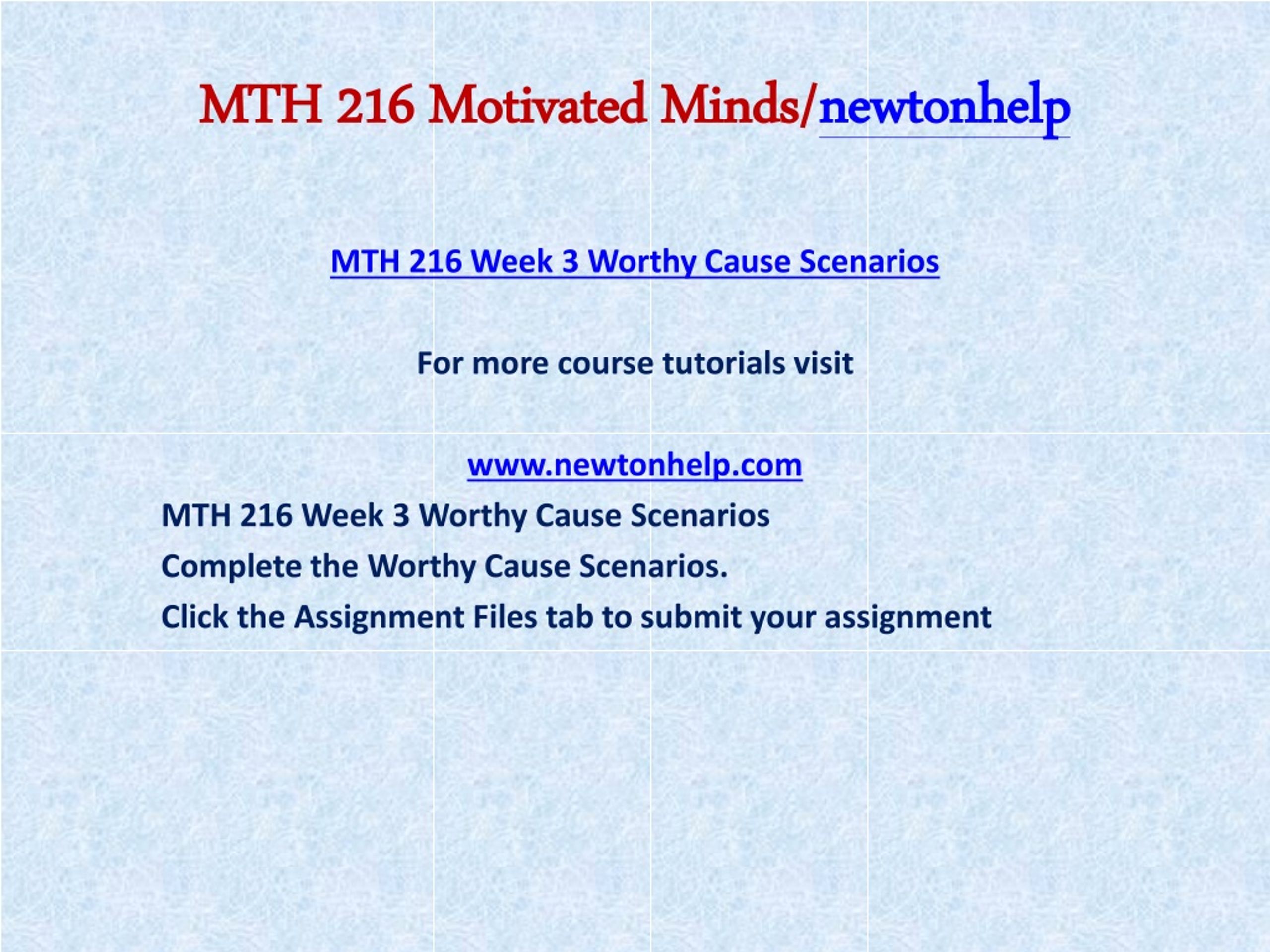 MTH 216 Motivated Minds/newtonhelp

MTH 216 Week 3 Worthy Cause Scenarios

For more course tutorials visit

www.newtonhelp.com

MTH 216 Week 3 Worthy Cause Scenarios

Complete the Worthy Cause Scenarios.

Click the Assignment Files tab to submit your assignment